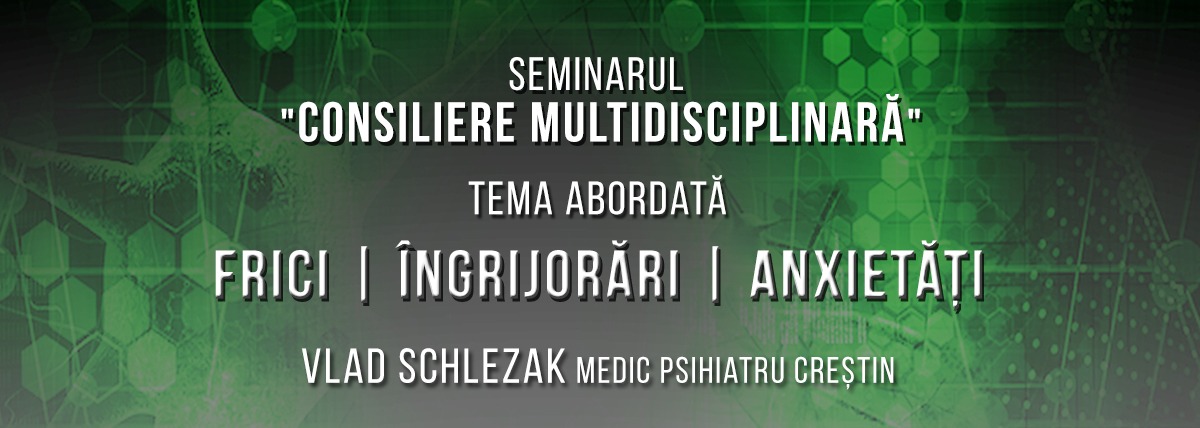 SEMINARUL
"CONSILIERE MULTIDISCIPLINARĂ"

TEMA ABORDATĂ

FRICI | ÎNGRIJORĂRI | ANXIETĂȚI

VLAD SCHLEZAK MEDIC PSIHIATRU CREȘTIN